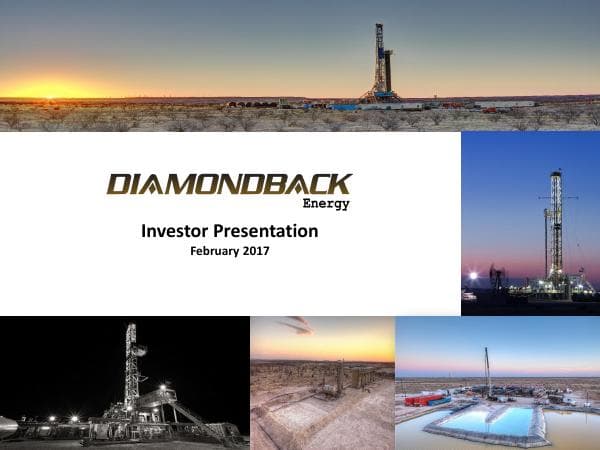 DIAMONDBACK
Energy

Investor Presentation
February 2017